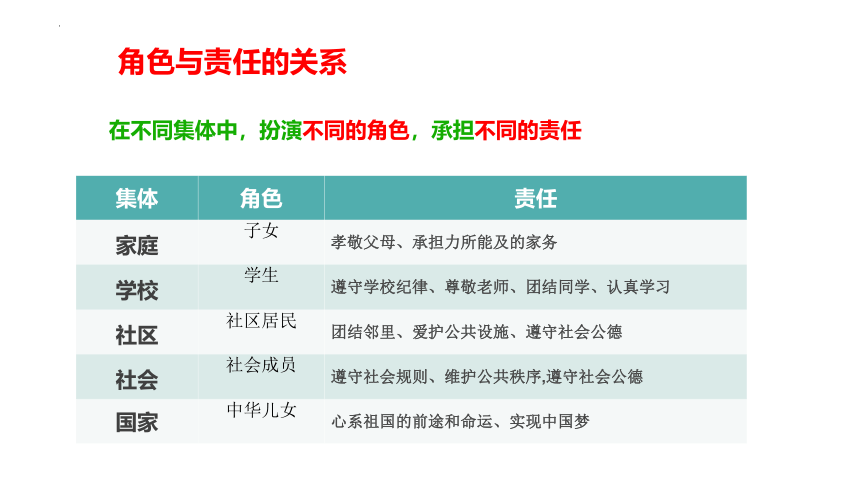 角色与责任的关系

在不同集体中，扮演不同的角色，承担不同的责任

| 集体 | 角色 | 责任 |
|---|---|---|
| 家庭 | 子女 | 孝敬父母、承担力所能及的家务 |
| 学校 | 学生 | 遵守学校纪律、尊敬老师、团结同学、认真学习 |
| 社区 | 社区居民 | 团结邻里、爱护公共设施、遵守社会公德 |
| 社会 | 社会成员 | 遵守社会规则、维护公共秩序,遵守社会公德 |
| 国家 | 中华儿女 | 心系祖国的前途和命运、实现中国梦 |